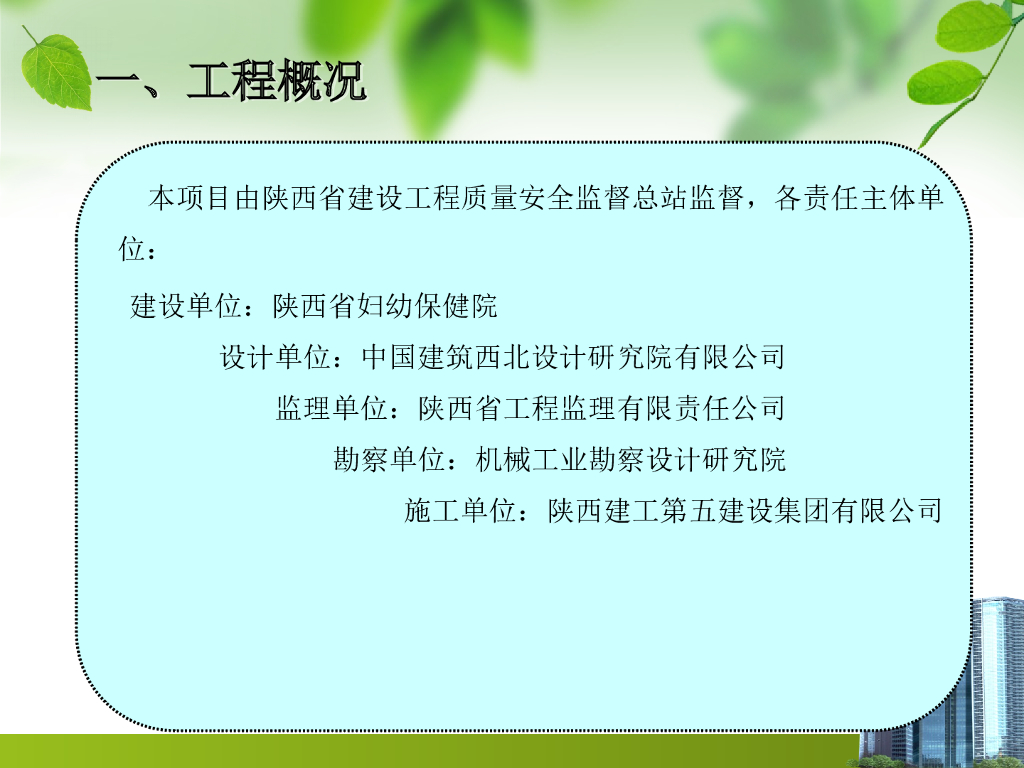 一、工程概况

本项目由陕西省建设工程质量安全监督总站监督，各责任主体单位：

建设单位：陕西省妇幼保健院

设计单位：中国建筑西北设计研究院有限公司

监理单位：陕西省工程监理有限责任公司

勘察单位：机械工业勘察设计研究院

施工单位：陕西建工第五建设集团有限公司